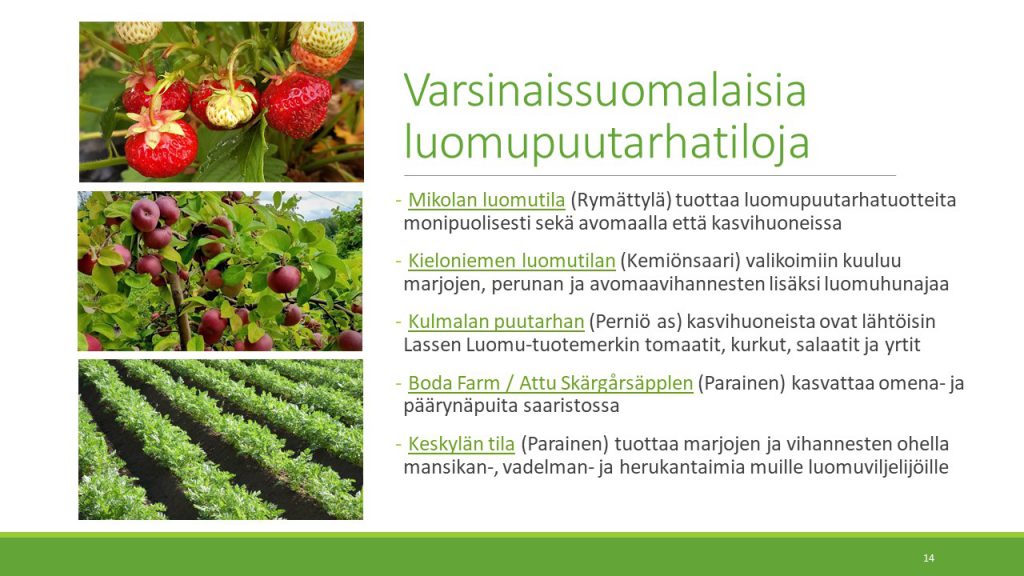 Varsinaissuomalaisia luomupuutarhatiloja

- Mikolan luomutila (Rymättylä) tuottaa luomupuutarhatuotteita monipuolisesti sekä avomaalla että kasvihuoneissa

- Kieloniemen luomutilan (Kemiönsaari) valikoimiin kuuluu marjojen, perunan ja avomaavihannesten lisäksi luomuhunajaa

- Kulmalan puutarhan (Perniö as) kasvihuoneista ovat lähtöisin Lassen Luomu-tuotemerkin tomaatit, kurkut, salaatit ja yrtit

- Boda Farm / Attu Skärgårsäpplen (Parainen) kasvattaa omena- ja päärynäpuita saaristossa

- Keskylän tila (Parainen) tuottaa marjojen ja vihannesten ohella mansikan-, vadelman- ja herukantaimia muille luomuviljelijöille

14